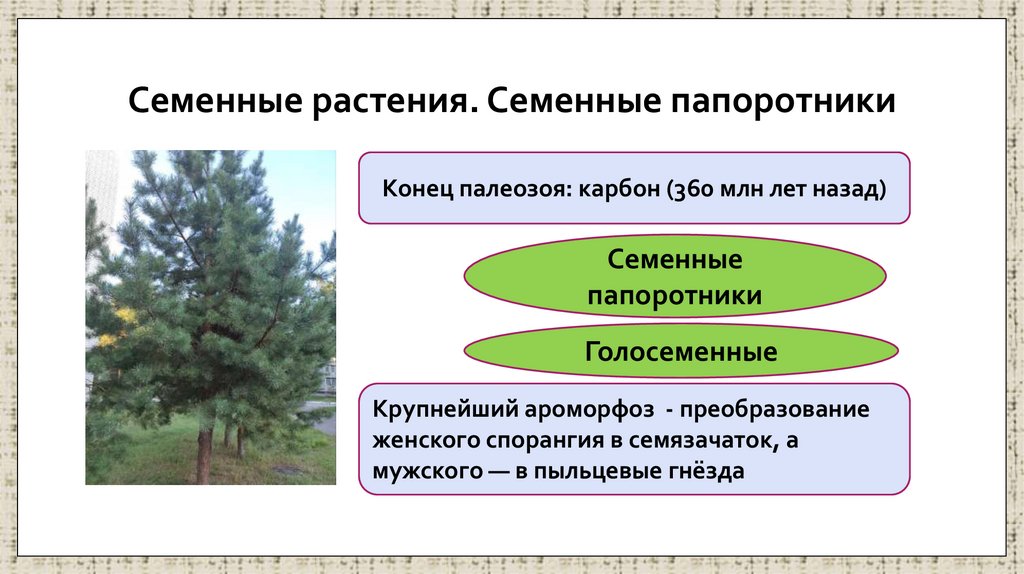 Семенные растения. Семенные папоротники

Конец палеозоя: карбон (360 млн лет назад)

Семенные папоротники

Голосеменные

Крупнейший ароморфоз - преобразование женского спорангия в семязачаток, а мужского — в пыльцевые гнёзда